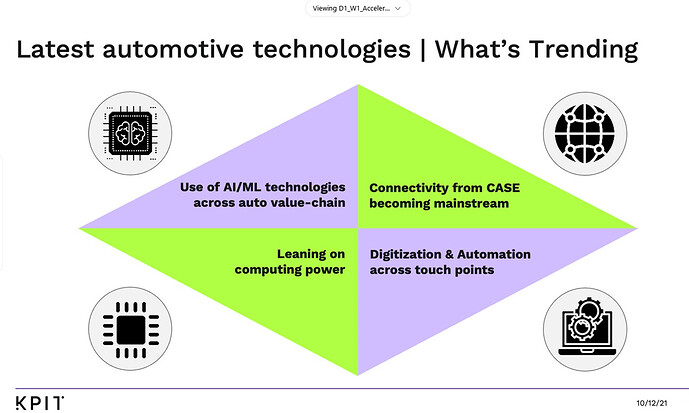 Viewing D1_W1_Acceler...

Latest automotive technologies | What's Trending

Use of AI/ML technologies across auto value-chain

Connectivity from CASE becoming mainstream

Leaning on computing power

Digitization & Automation across touch points

KPIT

10/12/21